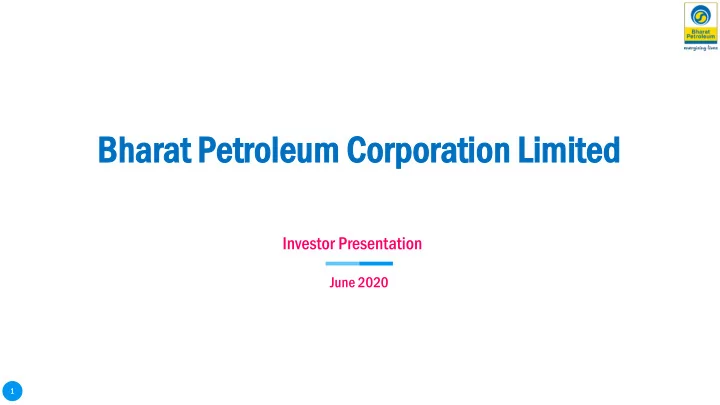 Bharat Petroleum

energising lives

Bharat Petroleum Corporation Limited

Investor Presentation

June 2020

1